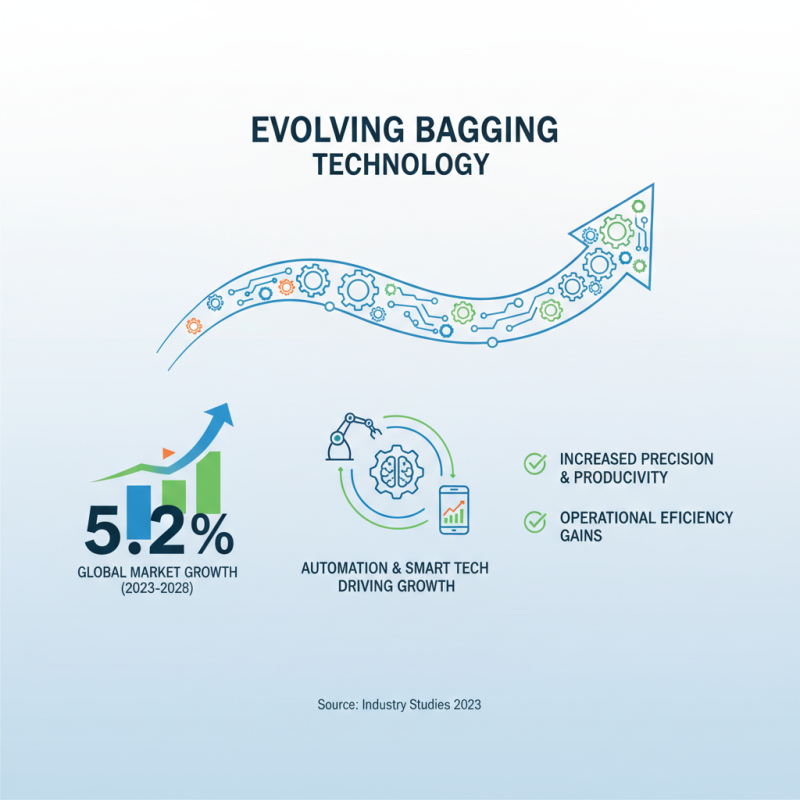 EVOLVING BAGGING
TECHNOLOGY

5.2%
GLOBAL MARKET GROWTH
(2023-2028)

AUTOMATION & SMART TECH
DRIVING GROWTH

INCREASED PRECISION
& PRODUCIVITY

OPERATIONAL EFICIENCY
GAINS

Source: Industry Studies 2023